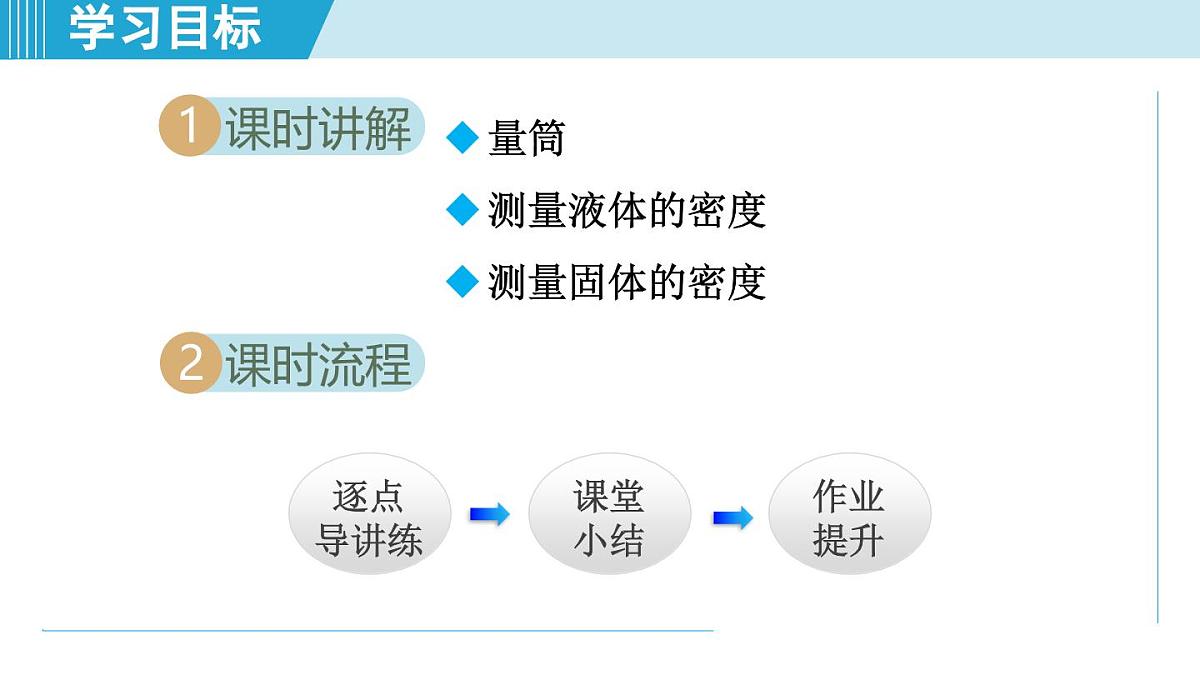 学习目标

1 课时讲解

◆ 量筒

◆ 测量液体的密度

◆ 测量固体的密度

2 课时流程

逐点导讲练

课堂小结

作业提升